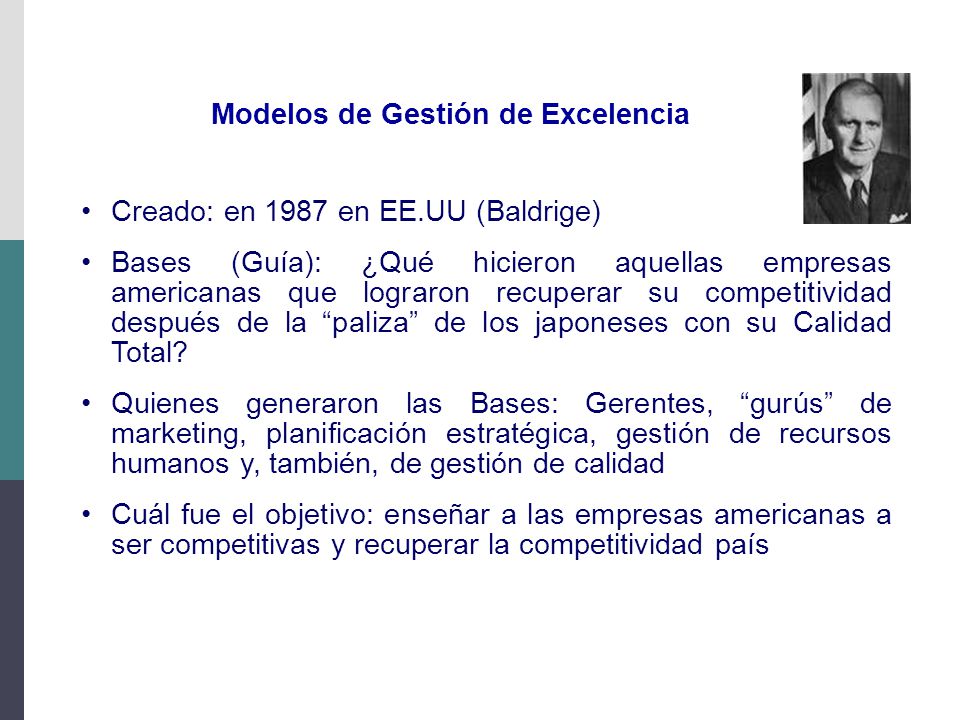 Modelos de Gestión de Excelencia

• Creado: en 1987 en EE.UU (Baldrige)

• Bases (Guía): ¿Qué hicieron aquellas empresas americanas que lograron recuperar su competitividad después de la “paliza” de los japoneses con su Calidad Total?

• Quienes generaron las Bases: Gerentes, “gurús” de marketing, planificación estratégica, gestión de recursos humanos y, también, de gestión de calidad

• Cuál fue el objetivo: enseñar a las empresas americanas a ser competitivas y recuperar la competitividad país